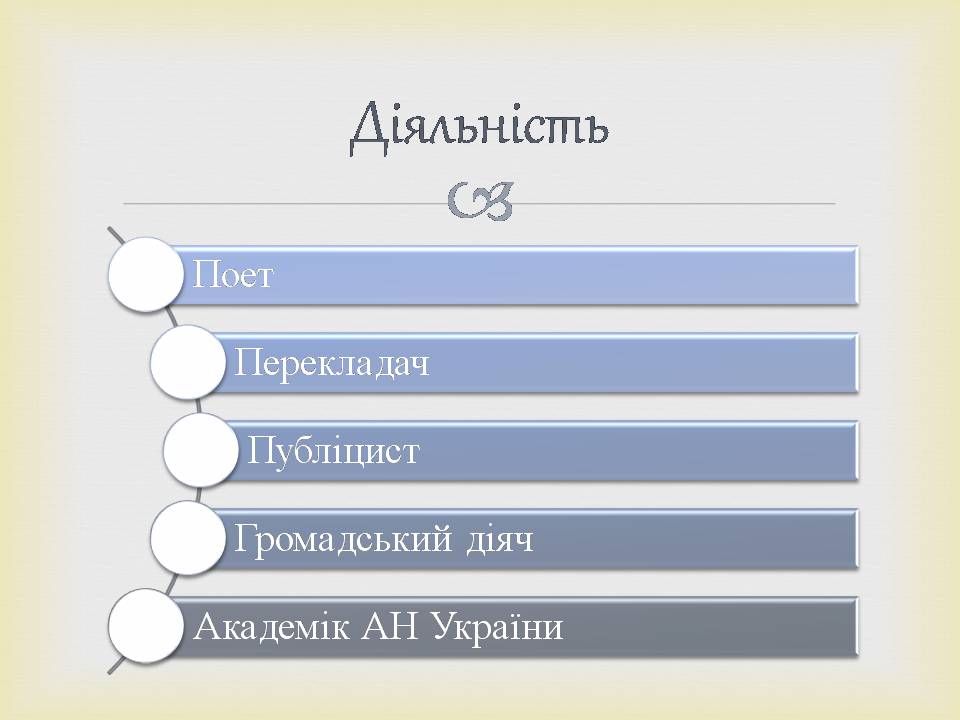 Діяльність

Поет

Перекладач

Публіцист

Громадський діяч

Академік АН України